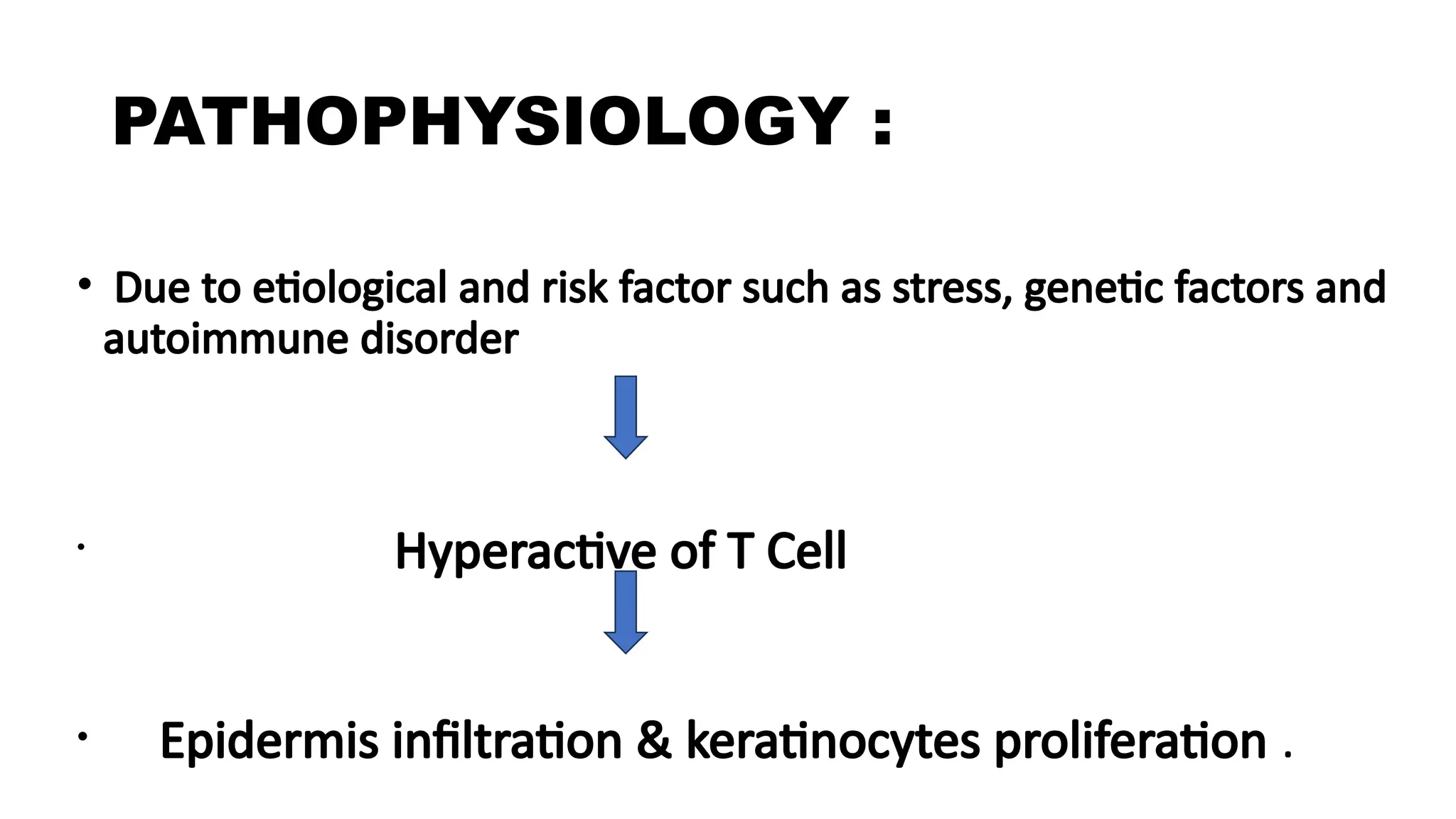 PATHOPHYSIOLOGY :

• Due to etiological and risk factor such as stress, genetic factors and autoimmune disorder

• Hyperactive of T Cell

• Epidermis infiltration & keratinocytes proliferation .